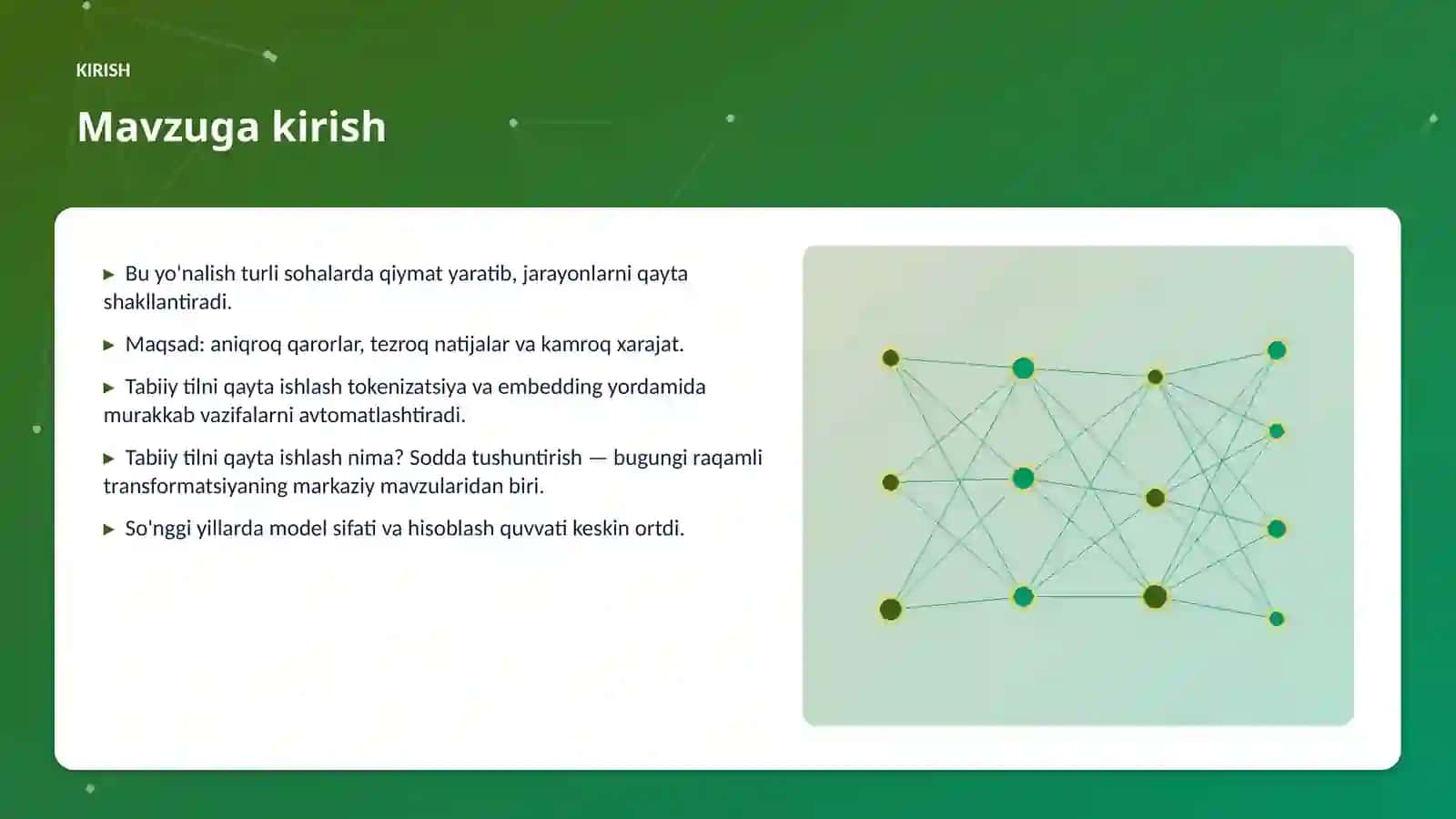 KIRISH

Mavzuga kirish

▸ Bu yo'nalish turli sohalarda qiymat yaratib, jarayonlarni qayta shakllantiradi.

▸ Maqsad: aniqroq qarorlar, tezroq natijalar va kamroq xarajat.

▸ Tabiiy tilni qayta ishlash tokenizatsiya va embedding yordamida murakkab vazifalarni avtomatlashtiradi.

▸ Tabiiy tilni qayta ishlash nima? Sodda tushuntirish — bugungi raqamli transformatsiyaning markaziy mavzularidan biri.

▸ So'nggi yillarda model sifati va hisoblash quvvati keskin ortdi.